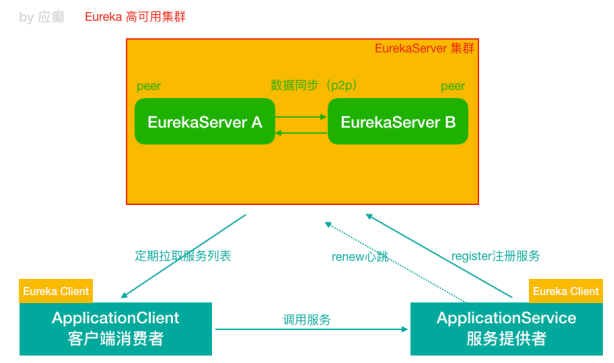 by 应癫 Eureka 高可用集群

EurekaServer 集群

peer
数据同步（p2p）
peer

EurekaServer A
EurekaServer B

定期拉取服务列表
renew心跳
register注册服务

Eureka Client
ApplicationClient
客户端消费者

调用服务

Eureka Client
ApplicationService
服务提供者